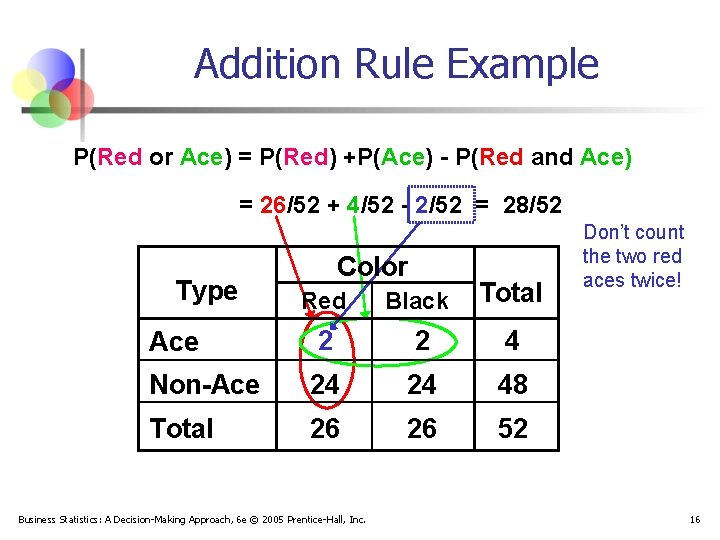 Addition Rule Example

P(Red or Ace) = P(Red) +P(Ace) - P(Red and Ace)

= 26/52 + 4/52 - 2/52 = 28/52

Don't count the two red aces twice!

| Type | Color: Red | Color: Black | Total |
|---|---|---|---|
| Ace | 2 | 2 | 4 |
| Non-Ace | 24 | 24 | 48 |
| Total | 26 | 26 | 52 |

Business Statistics: A Decision-Making Approach, 6e © 2005 Prentice-Hall, Inc.

16